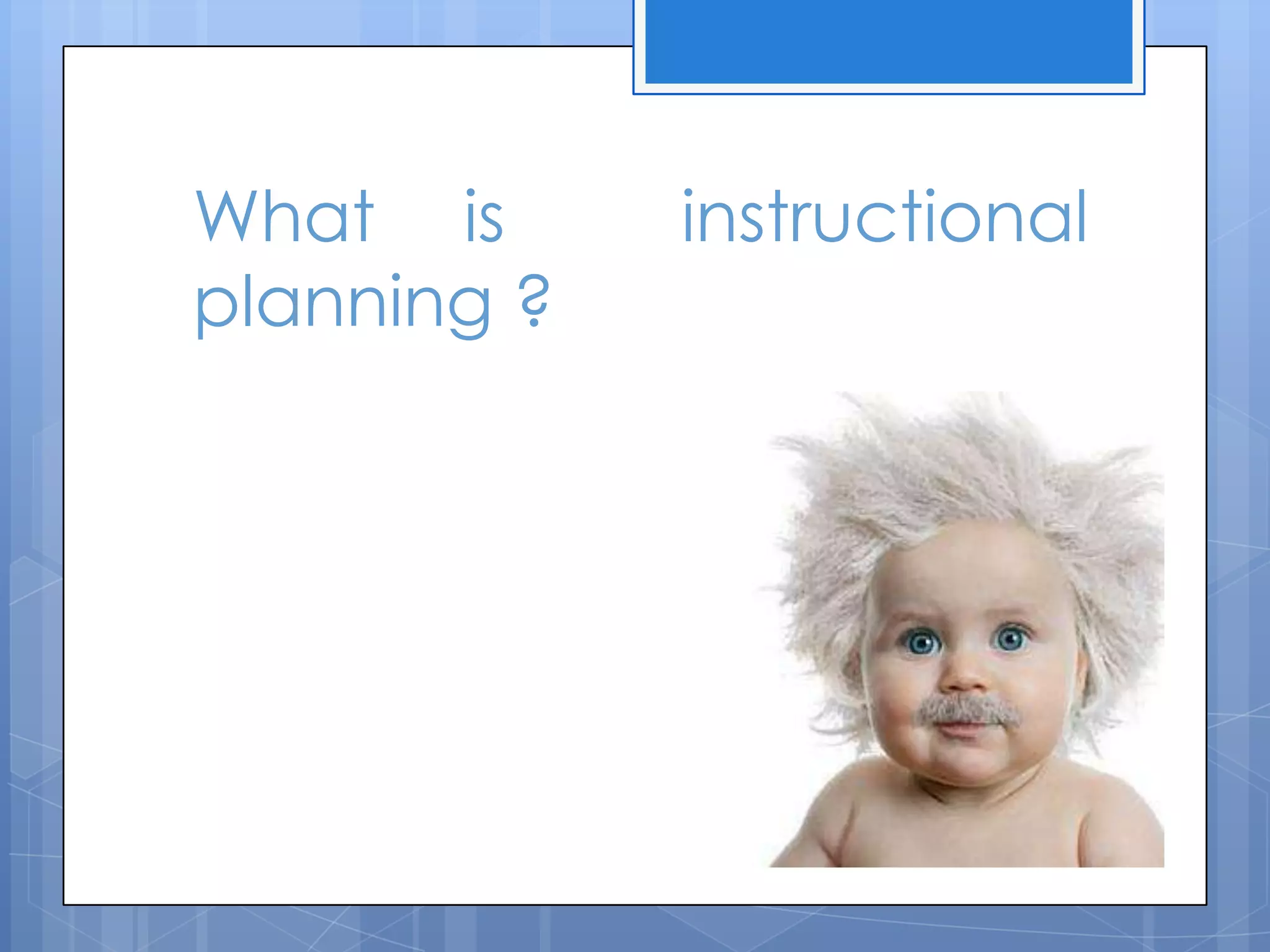 What is instructional planning ?